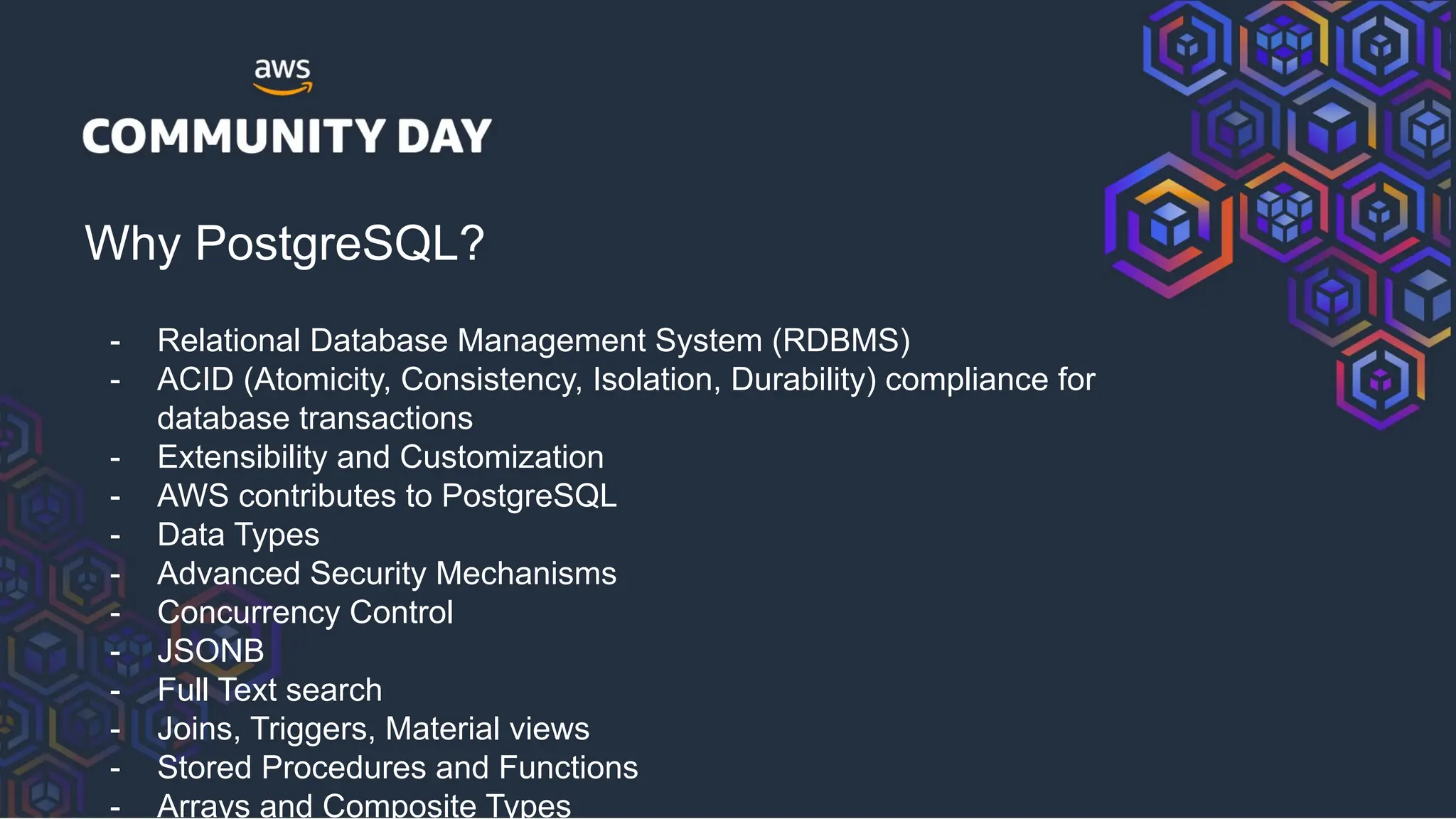 aws
COMMUNITY DAY

Why PostgreSQL?

- Relational Database Management System (RDBMS)
- ACID (Atomicity, Consistency, Isolation, Durability) compliance for database transactions
- Extensibility and Customization
- AWS contributes to PostgreSQL
- Data Types
- Advanced Security Mechanisms
- Concurrency Control
- JSONB
- Full Text search
- Joins, Triggers, Material views
- Stored Procedures and Functions
- Arrays and Composite Types